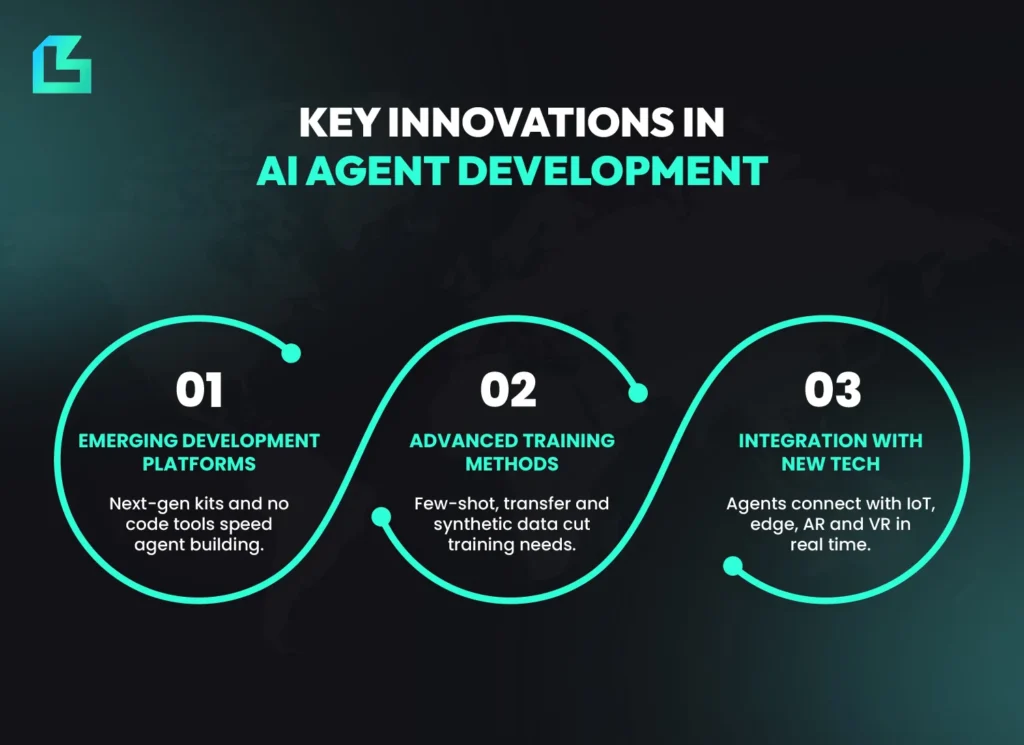 KEY INNOVATIONS IN
AI AGENT DEVELOPMENT

01
EMERGING DEVELOPMENT PLATFORMS
Next-gen kits and no code tools speed agent building.

02
ADVANCED TRAINING METHODS
Few-shot, transfer and synthetic data cut training needs.

03
INTEGRATION WITH NEW TECH
Agents connect with IoT, edge, AR and VR in real time.